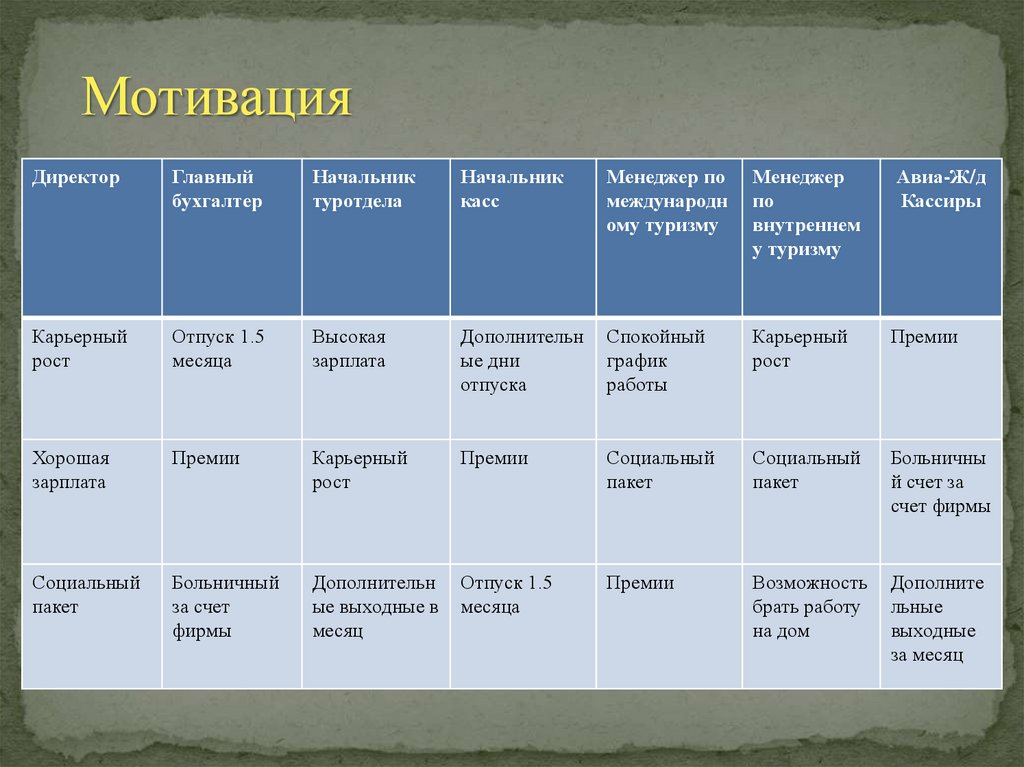 Мотивация

| Директор | Главный бухгалтер | Начальник туротдела | Начальник касс | Менеджер по международному туризму | Менеджер по внутреннему туризму | Авиа-Ж/д Кассиры |
|---|---|---|---|---|---|---|
| Карьерный рост | Отпуск 1.5 месяца | Высокая зарплата | Дополнительные дни отпуска | Спокойный график работы | Карьерный рост | Премии |
| Хорошая зарплата | Премии | Карьерный рост | Премии | Социальный пакет | Социальный пакет | Больничный счет за счет фирмы |
| Социальный пакет | Больничный за счет фирмы | Дополнительные выходные в месяц | Отпуск 1.5 месяца | Премии | Возможность брать работу на дом | Дополнительные выходные за месяц |